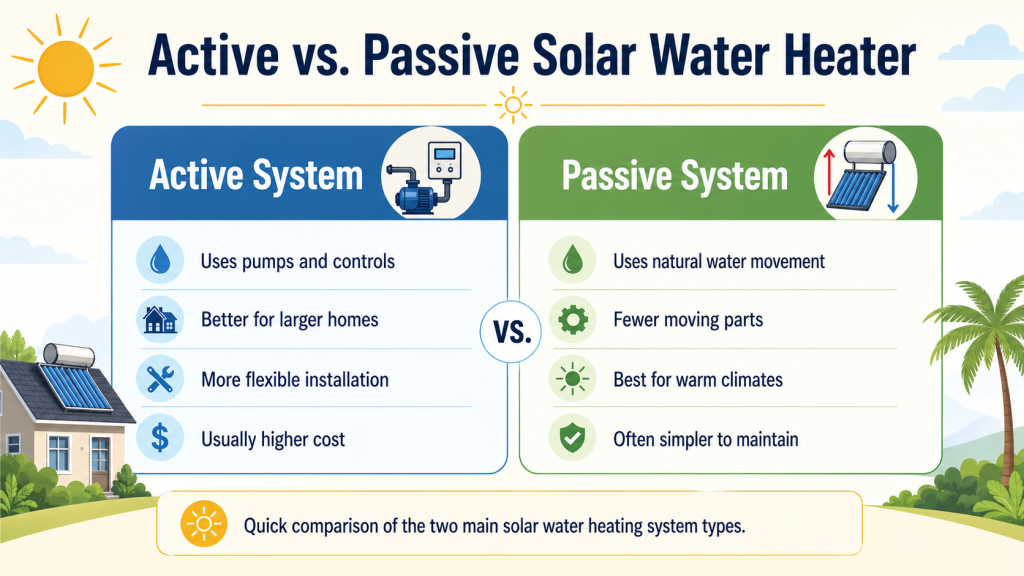 Active vs. Passive Solar Water Heater

Active System

Uses pumps and controls

Better for larger homes

More flexible installation

Usually higher cost

VS.

Passive System

Uses natural water movement

Fewer moving parts

Best for warm climates

Often simpler to maintain

Quick comparison of the two main solar water heating system types.